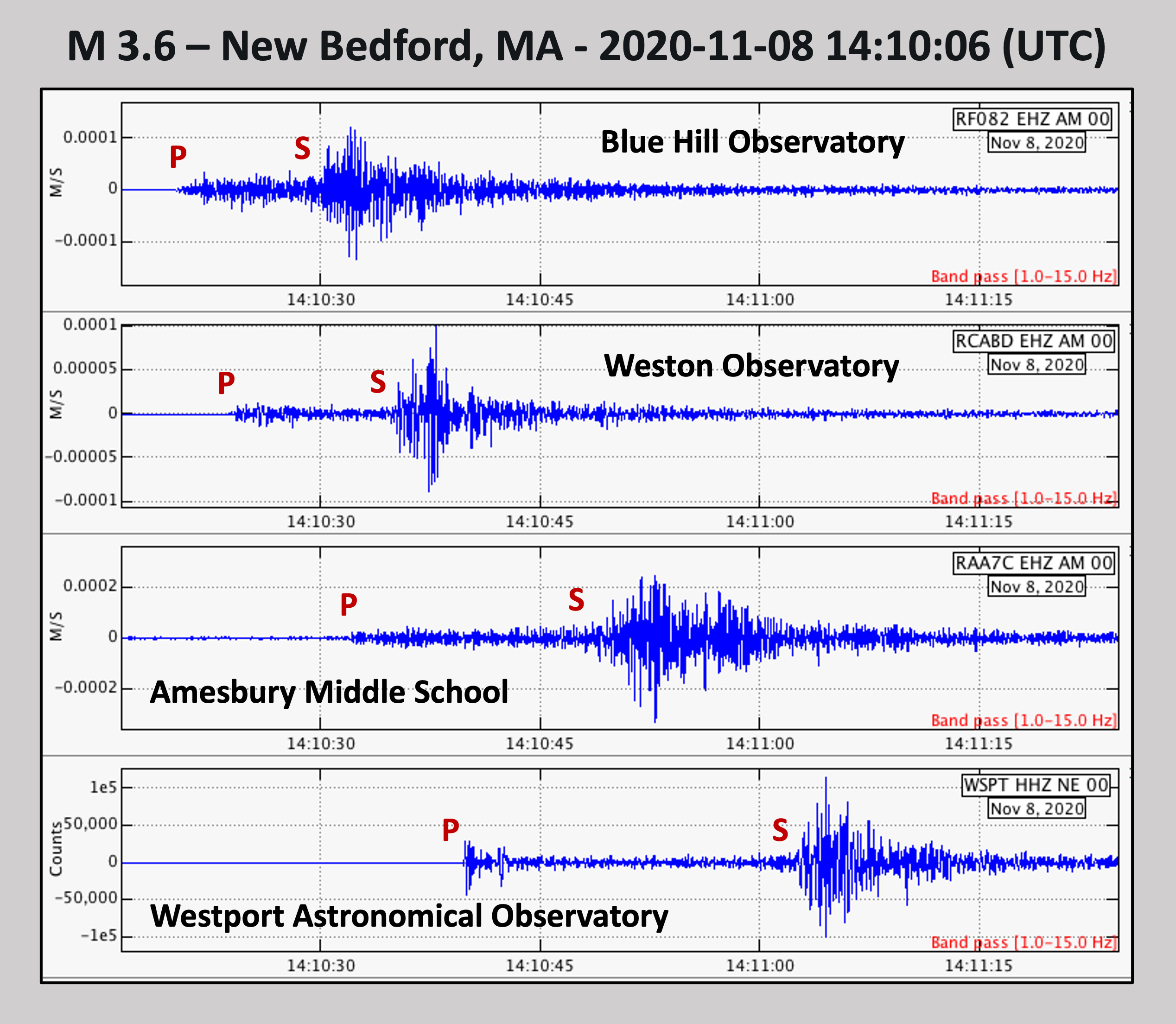 M 3.6 – New Bedford, MA - 2020-11-08 14:10:06 (UTC)

RF082 EHZ AM 00
Nov 8, 2020
Blue Hill Observatory
P
S
M/S
0.0001
0
−0.0001
Band pass [1.0–15.0 Hz]
14:10:30
14:10:45
14:11:00
14:11:15

RCABD EHZ AM 00
Nov 8, 2020
Weston Observatory
P
S
M/S
0.0001
0.00005
0
−0.00005
−0.0001
Band pass [1.0–15.0 Hz]
14:10:30
14:10:45
14:11:00
14:11:15

RAA7C EHZ AM 00
Nov 8, 2020
P
S
M/S
0.0002
0
−0.0002
Amesbury Middle School
Band pass [1.0–15.0 Hz]
14:10:30
14:10:45
14:11:00
14:11:15

WSPT HHZ NE 00
Nov 8, 2020
P
S
Counts
1e5
50,000
0
−50,000
−1e5
Westport Astronomical Observatory
Band pass [1.0–15.0 Hz]
14:10:30
14:10:45
14:11:00
14:11:15